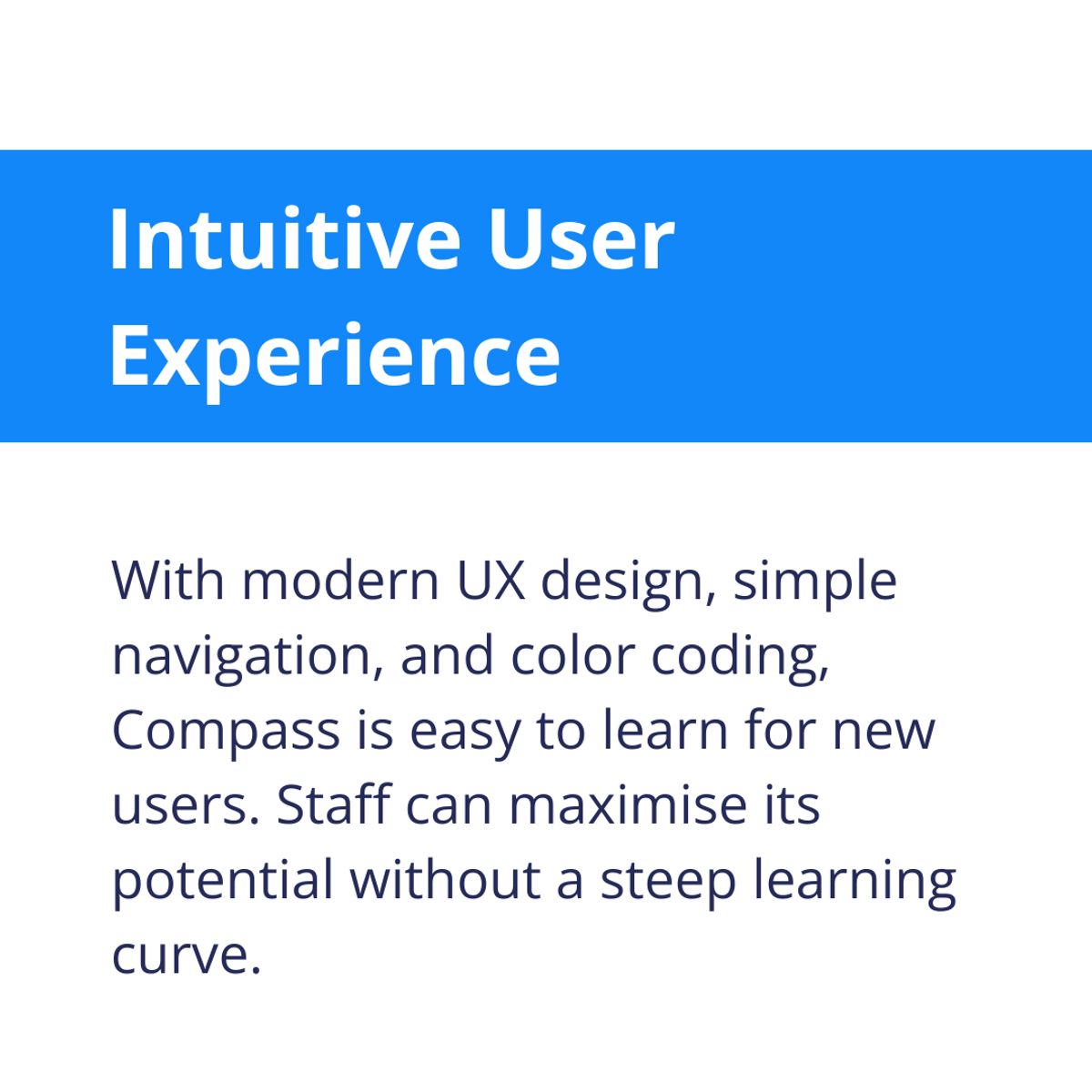 Intuitive User Experience

With modern UX design, simple navigation, and color coding, Compass is easy to learn for new users. Staff can maximise its potential without a steep learning curve.